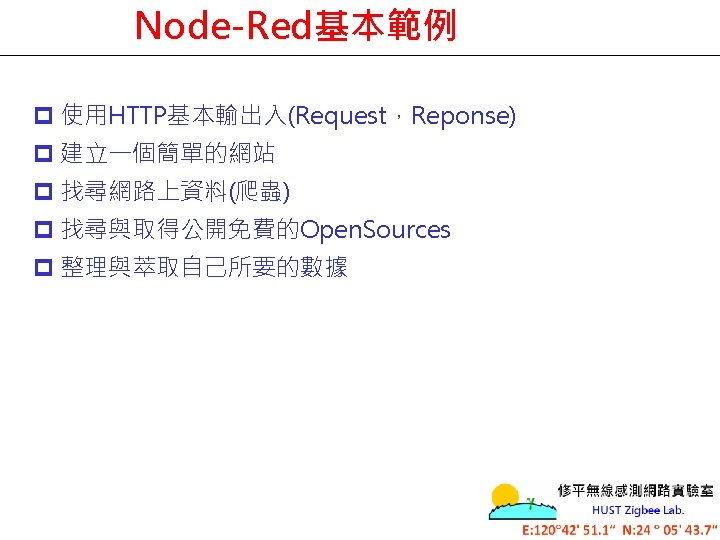 Node-Red基本範例

使用HTTP基本輸出入(Request，Reponse)
建立一個簡單的網站
找尋網路上資料(爬蟲)
找尋與取得公開免費的OpenSources
整理與萃取自己所要的數據

修平無線感測網路實驗室
HUST Zigbee Lab.
E:120°42' 51.1" N:24 ° 05' 43.7"